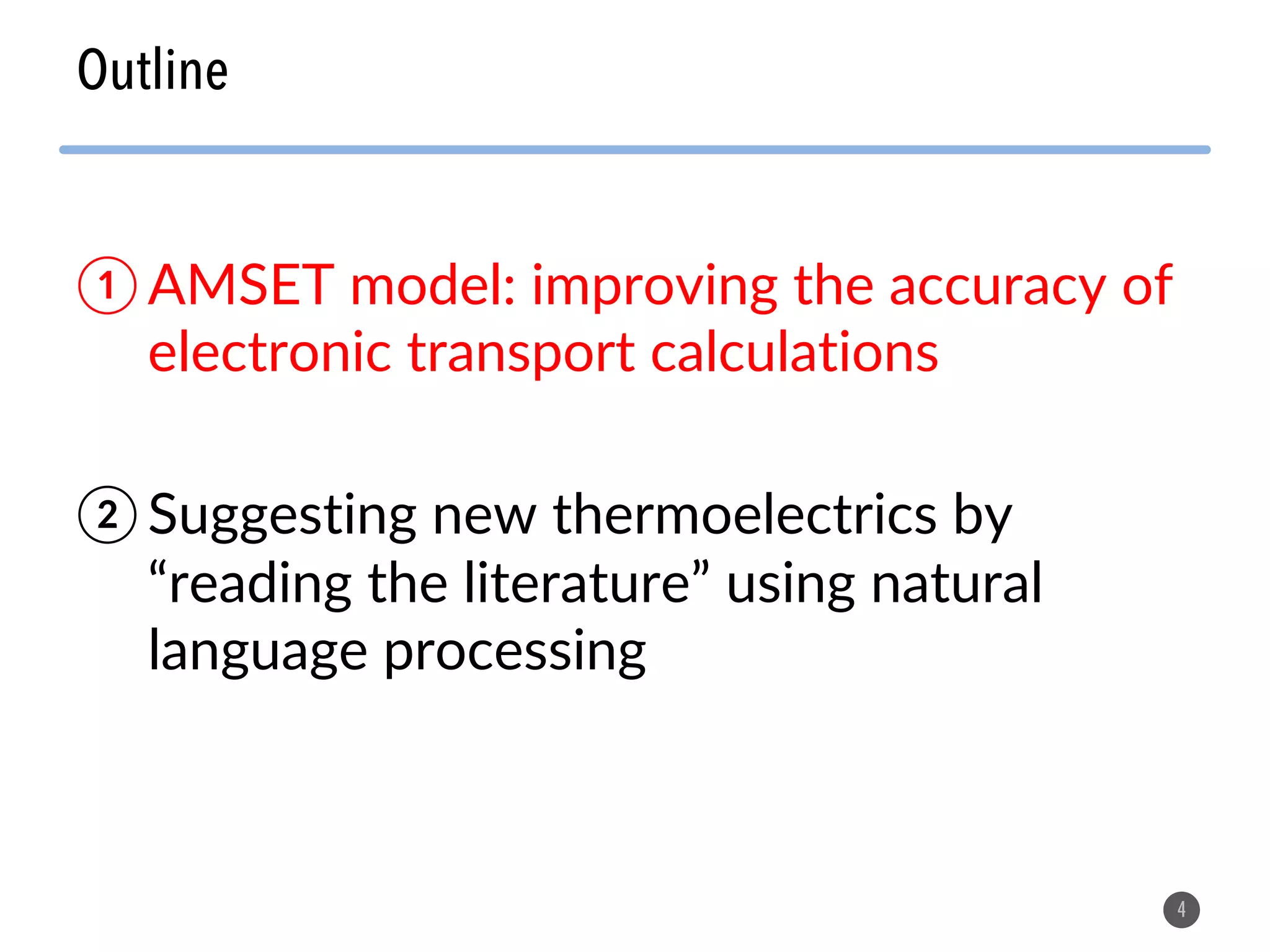 Outline

① AMSET model: improving the accuracy of electronic transport calculations

② Suggesting new thermoelectrics by “reading the literature” using natural language processing

4